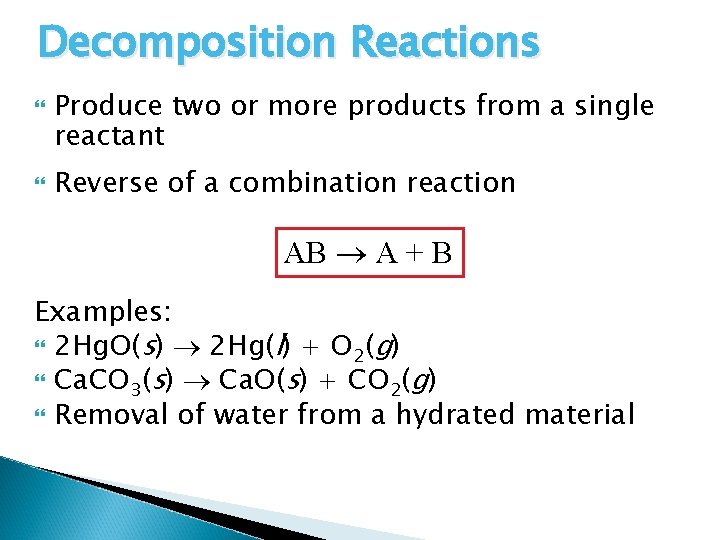 Decomposition Reactions

Produce two or more products from a single reactant

Reverse of a combination reaction

$AB \rightarrow A + B$

Examples:

$2HgO(s) \rightarrow 2Hg(l) + O_2(g)$

$CaCO_3(s) \rightarrow CaO(s) + CO_2(g)$

Removal of water from a hydrated material